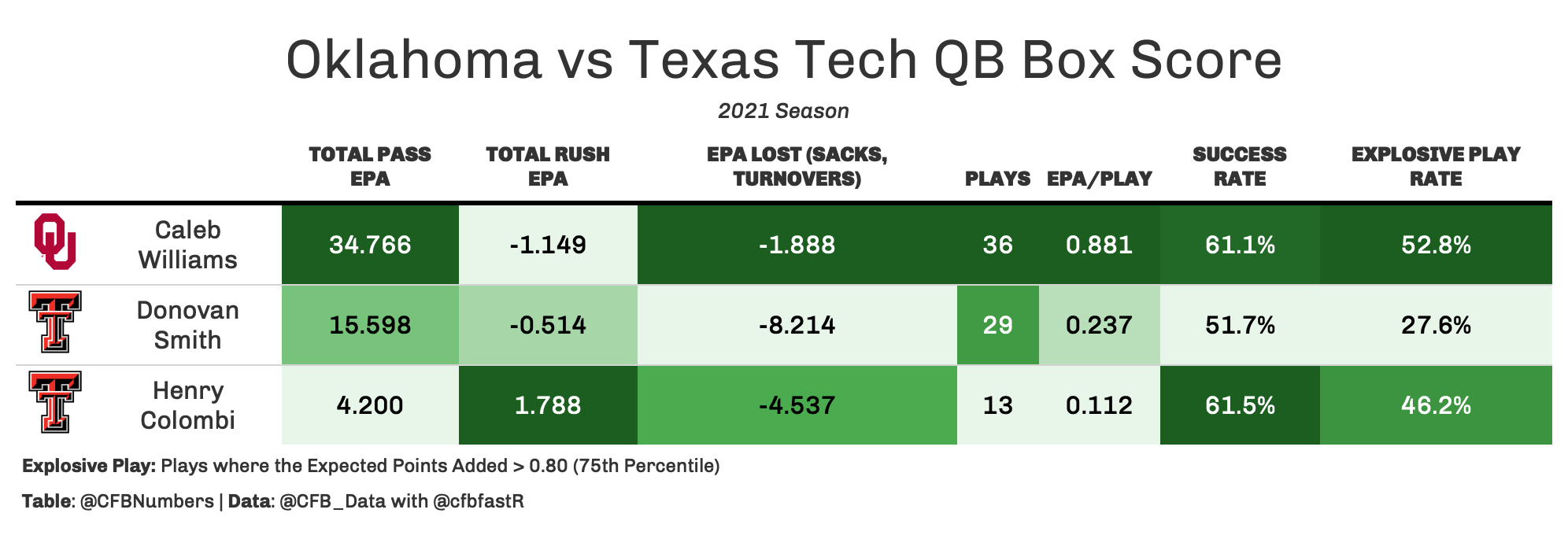 Oklahoma vs Texas Tech QB Box Score

2021 Season

| | | TOTAL PASS EPA | TOTAL RUSH EPA | EPA LOST (SACKS, TURNOVERS) | PLAYS | EPA/PLAY | SUCCESS RATE | EXPLOSIVE PLAY RATE |
|---|---|---|---|---|---|---|---|---|
| | Caleb Williams | 34.766 | -1.149 | -1.888 | 36 | 0.881 | 61.1% | 52.8% |
| | Donovan Smith | 15.598 | -0.514 | -8.214 | 29 | 0.237 | 51.7% | 27.6% |
| | Henry Colombi | 4.200 | 1.788 | -4.537 | 13 | 0.112 | 61.5% | 46.2% |

Explosive Play: Plays where the Expected Points Added > 0.80 (75th Percentile)

Table: @CFBNumbers | Data: @CFB_Data with @cfbfastR